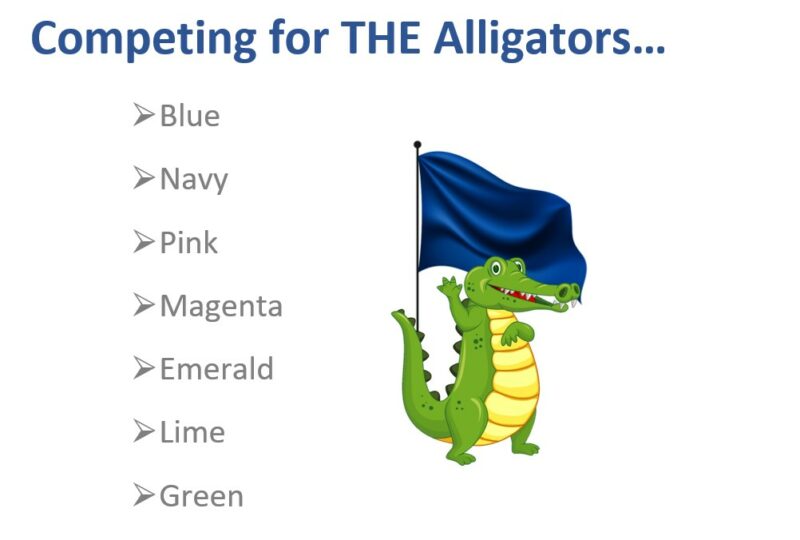 Competing for THE Alligators…

➢Blue

➢Navy

➢Pink

➢Magenta

➢Emerald

➢Lime

➢Green